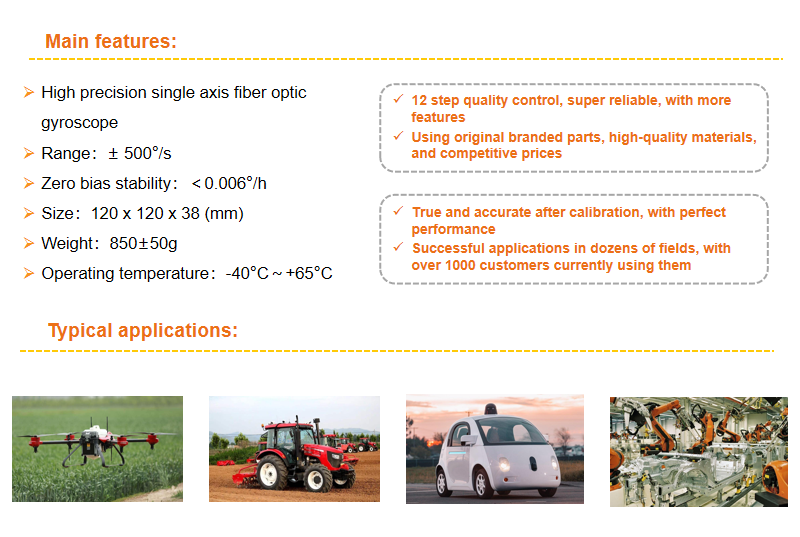 Main features:

➢ High precision single axis fiber optic gyroscope
➢ Range: ± 500°/s
➢ Zero bias stability: < 0.006°/h
➢ Size: 120 x 120 x 38 (mm)
➢ Weight: 850±50g
➢ Operating temperature: -40°C ~ +65°C

✓ 12 step quality control, super reliable, with more features
✓ Using original branded parts, high-quality materials, and competitive prices

✓ True and accurate after calibration, with perfect performance
✓ Successful applications in dozens of fields, with over 1000 customers currently using them

Typical applications: